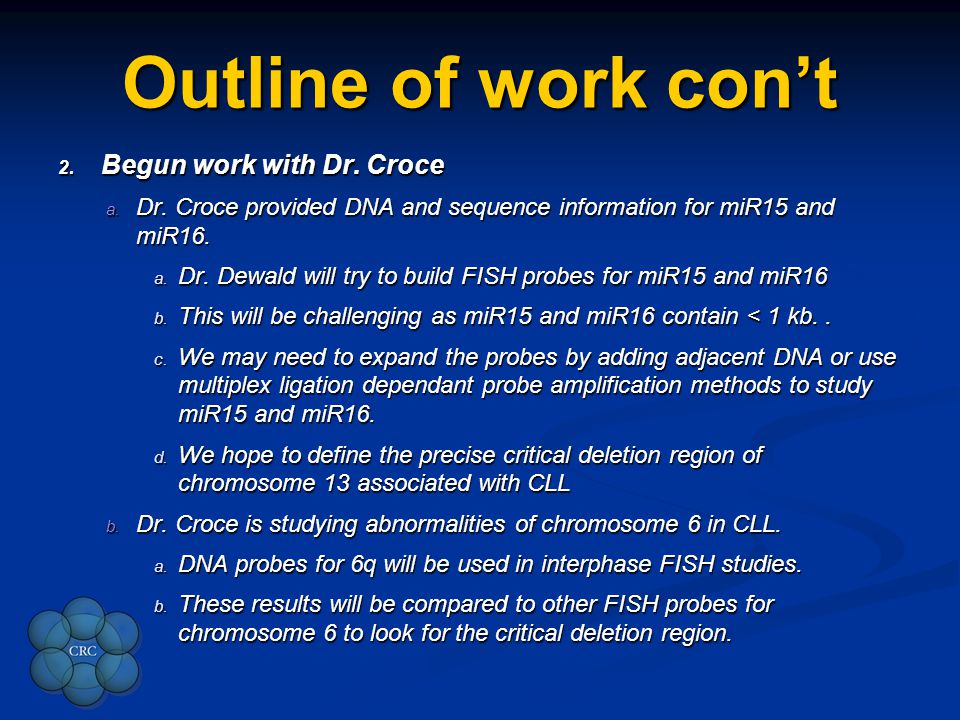 Outline of work con't

2. Begun work with Dr. Croce

a. Dr. Croce provided DNA and sequence information for miR15 and miR16.

a. Dr. Dewald will try to build FISH probes for miR15 and miR16

b. This will be challenging as miR15 and miR16 contain < 1 kb. .

c. We may need to expand the probes by adding adjacent DNA or use multiplex ligation dependant probe amplification methods to study miR15 and miR16.

d. We hope to define the precise critical deletion region of chromosome 13 associated with CLL

b. Dr. Croce is studying abnormalities of chromosome 6 in CLL.

a. DNA probes for 6q will be used in interphase FISH studies.

b. These results will be compared to other FISH probes for chromosome 6 to look for the critical deletion region.

CRC